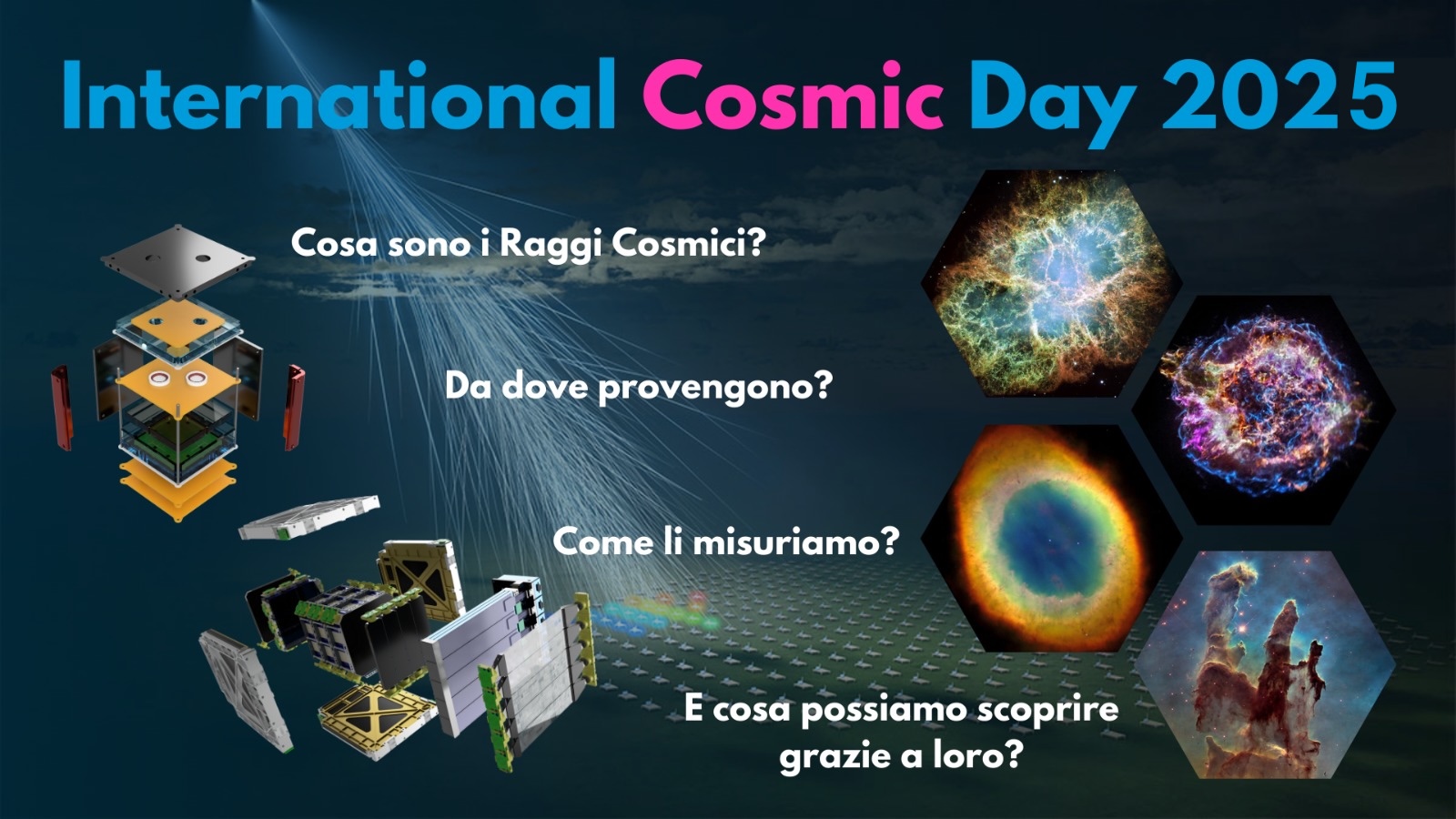 International Cosmic Day 2025

Cosa sono i Raggi Cosmici?

Da dove provengono?

Come li misuriamo?

E cosa possiamo scoprire grazie a loro?